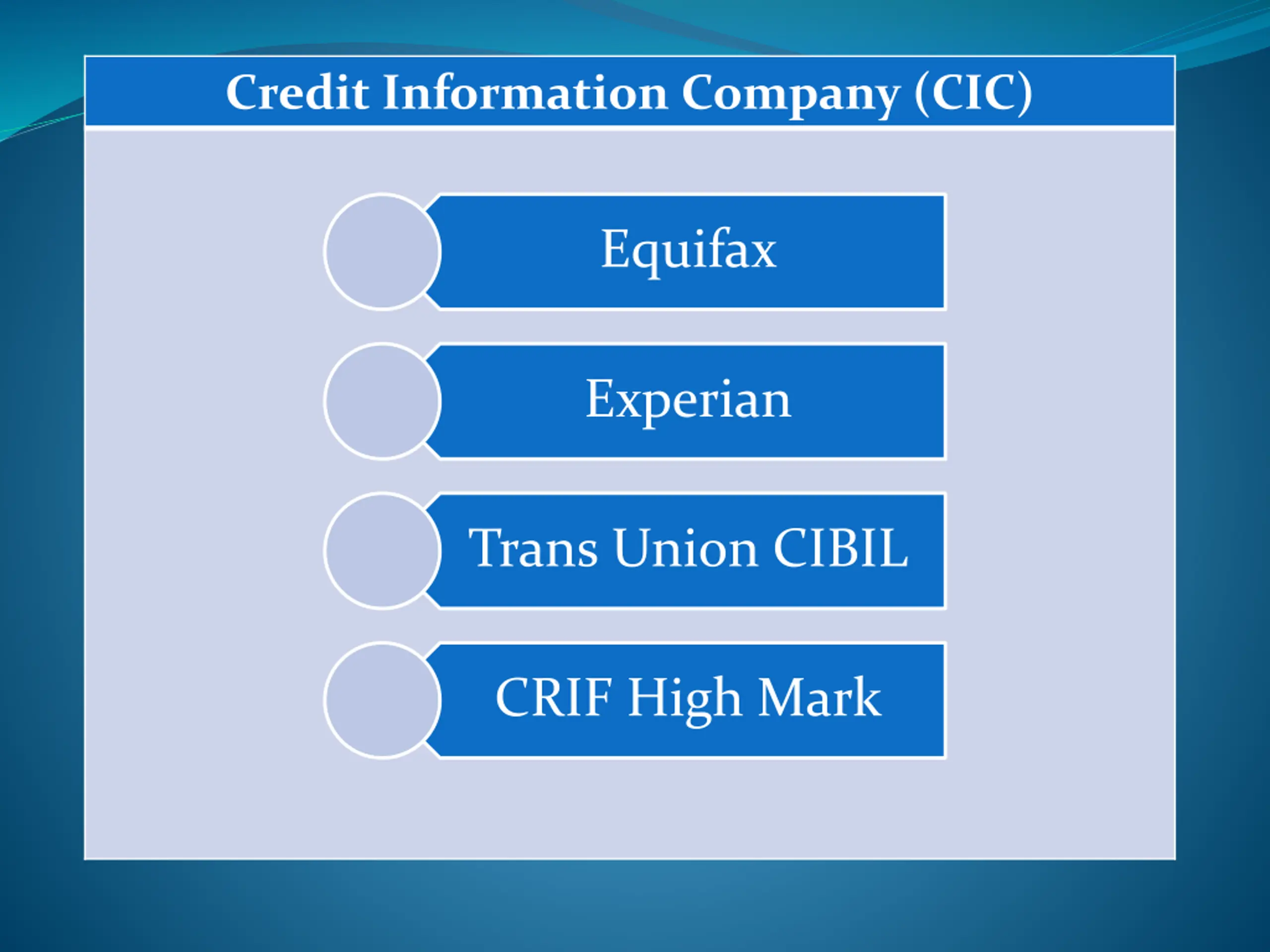 Credit Information Company (CIC)

Equifax

Experian

Trans Union CIBIL

CRIF High Mark